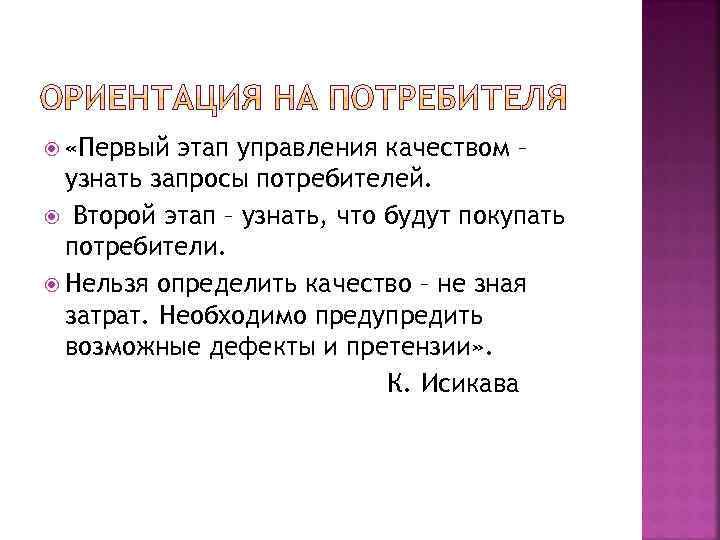 ОРИЕНТАЦИЯ НА ПОТРЕБИТЕЛЯ

«Первый этап управления качеством – узнать запросы потребителей.

Второй этап – узнать, что будут покупать потребители.

Нельзя определить качество – не зная затрат. Необходимо предупредить возможные дефекты и претензии».

К. Исикава